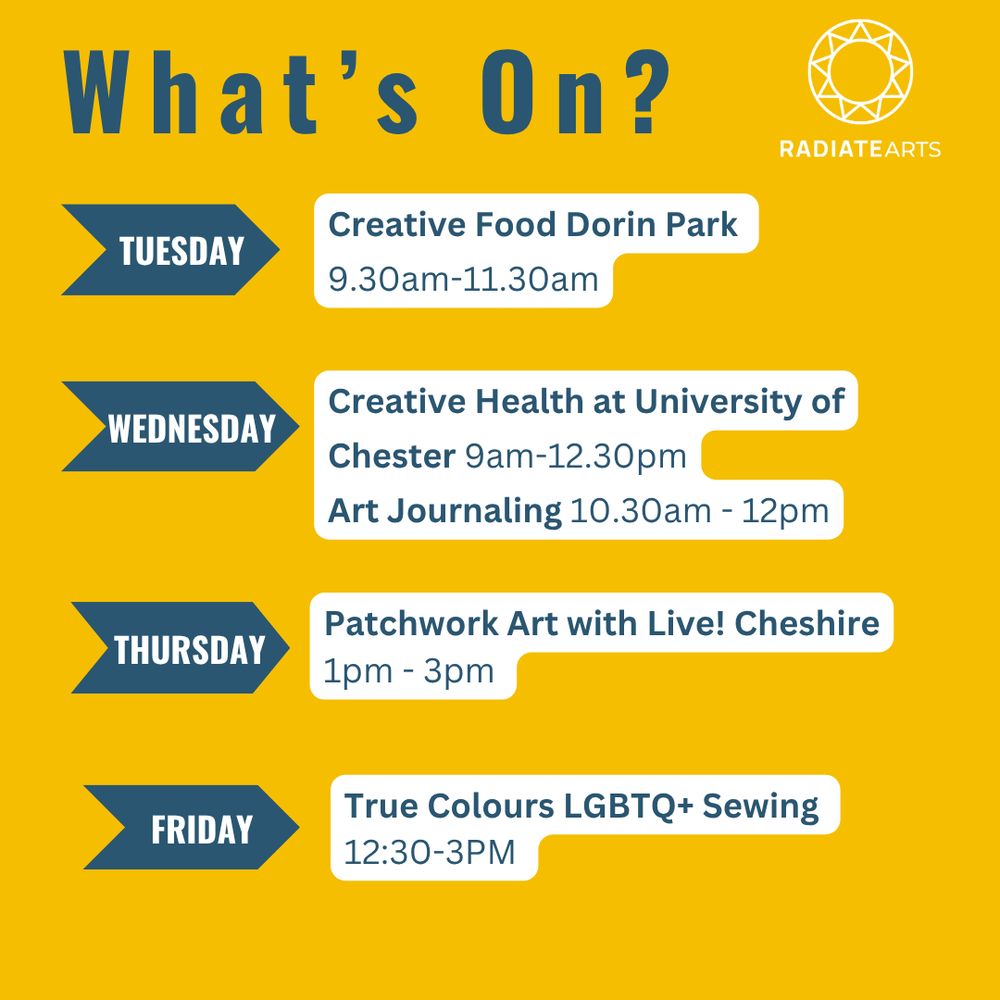 What's On?

RADIATEARTS

TUESDAY

Creative Food Dorin Park
9.30am-11.30am

WEDNESDAY

Creative Health at University of Chester 9am-12.30pm
Art Journaling 10.30am - 12pm

THURSDAY

Patchwork Art with Live! Cheshire
1pm - 3pm

FRIDAY

True Colours LGBTQ+ Sewing
12:30-3PM